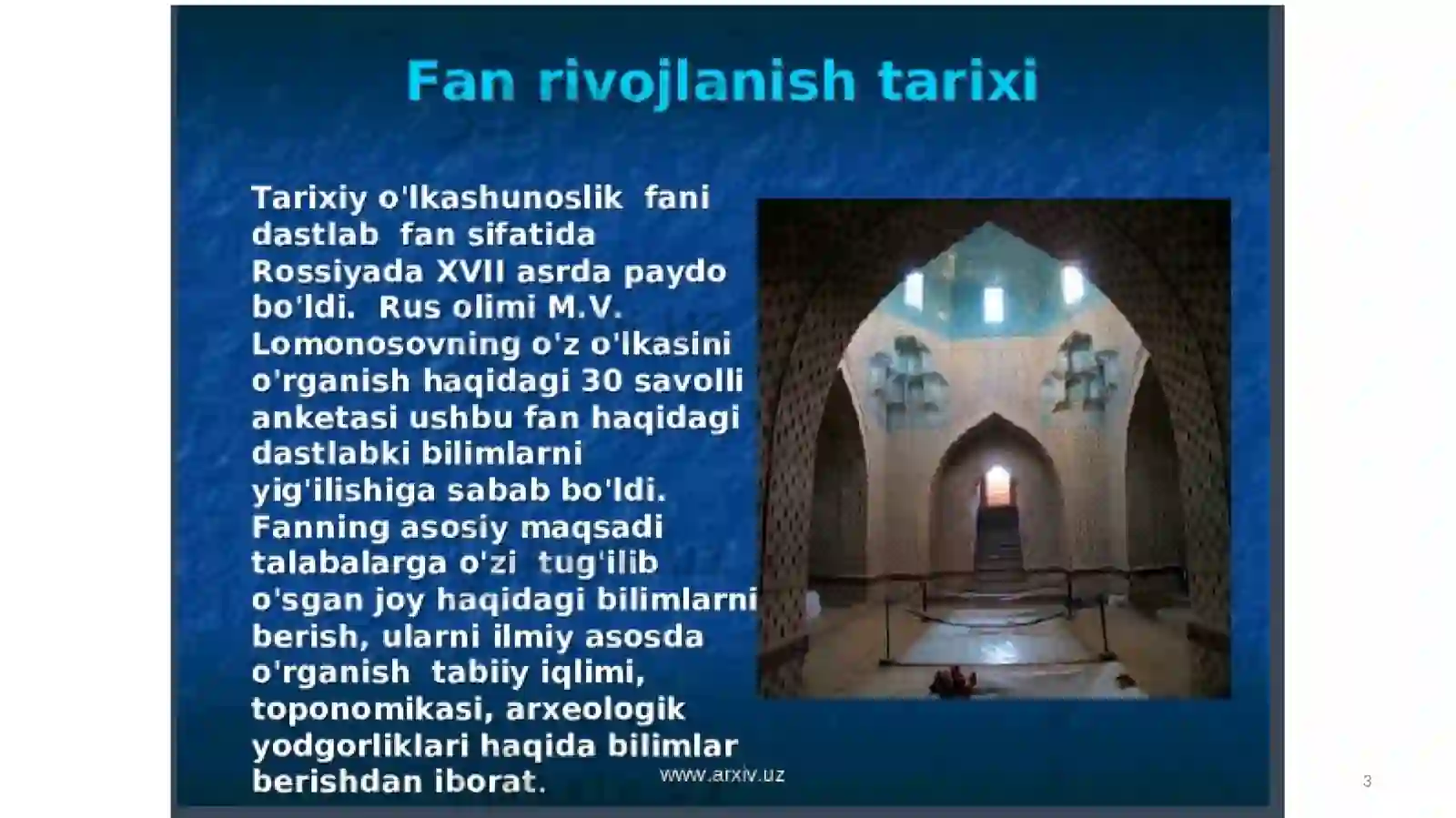 Fan rivojlanish tarixi

Tarixiy o'lkashunoslik fani dastlab fan sifatida Rossiyada XVII asrda paydo bo'ldi. Rus olimi M.V. Lomonosovning o'z o'lkasini o'rganish haqidagi 30 savolli anketasi ushbu fan haqidagi dastlabki bilimlarni yig'ilishiga sabab bo'ldi. Fanning asosiy maqsadi talabalarga o'zi tug'ilib o'sgan joy haqidagi bilimlarni berish, ularni ilmiy asosda o'rganish tabiiy iqlimi, toponomikasi, arxeologik yodgorliklari haqida bilimlar berishdan iborat.

www.arxiv.uz

3